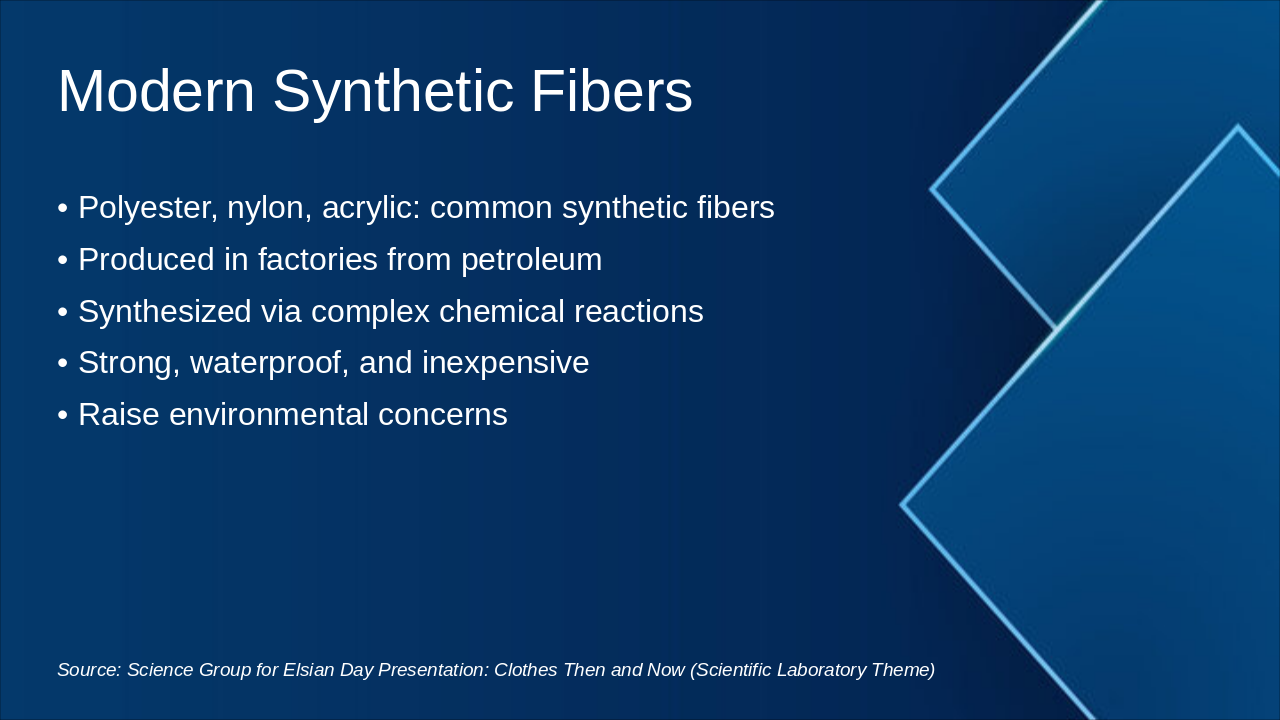 Modern Synthetic Fibers

• Polyester, nylon, acrylic: common synthetic fibers
• Produced in factories from petroleum
• Synthesized via complex chemical reactions
• Strong, waterproof, and inexpensive
• Raise environmental concerns

Source: Science Group for Elsian Day Presentation: Clothes Then and Now (Scientific Laboratory Theme)